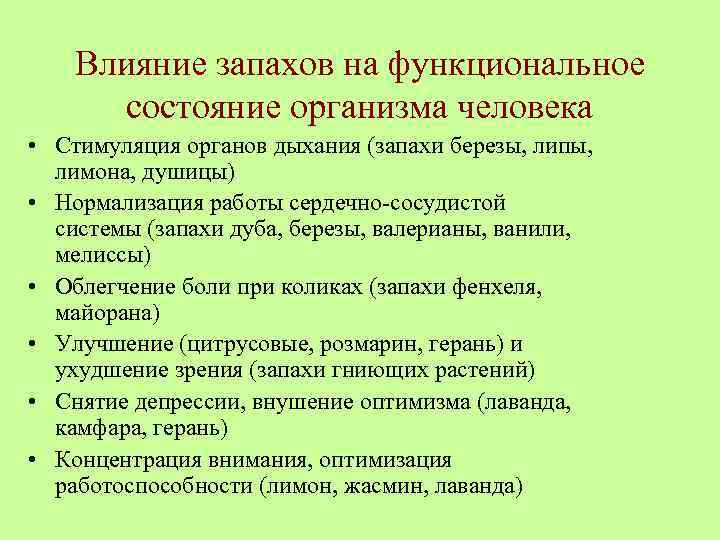 Влияние запахов на функциональное состояние организма человека

• Стимуляция органов дыхания (запахи березы, липы, лимона, душицы)
• Нормализация работы сердечно-сосудистой системы (запахи дуба, березы, валерианы, ванили, мелиссы)
• Облегчение боли при коликах (запахи фенхеля, майорана)
• Улучшение (цитрусовые, розмарин, герань) и ухудшение зрения (запахи гниющих растений)
• Снятие депрессии, внушение оптимизма (лаванда, камфара, герань)
• Концентрация внимания, оптимизация работоспособности (лимон, жасмин, лаванда)